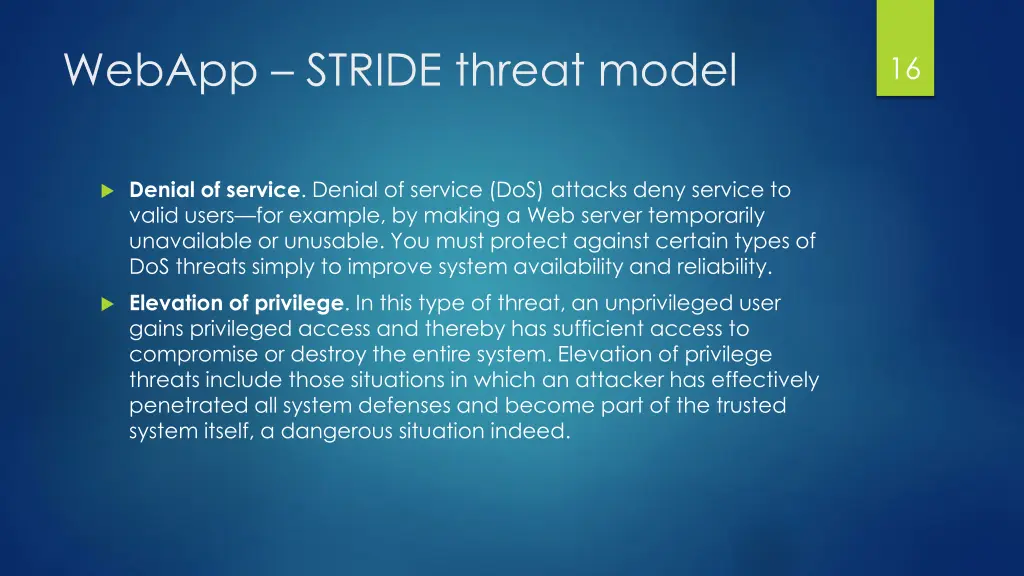 WebApp – STRIDE threat model

16

Denial of service. Denial of service (DoS) attacks deny service to valid users—for example, by making a Web server temporarily unavailable or unusable. You must protect against certain types of DoS threats simply to improve system availability and reliability.

Elevation of privilege. In this type of threat, an unprivileged user gains privileged access and thereby has sufficient access to compromise or destroy the entire system. Elevation of privilege threats include those situations in which an attacker has effectively penetrated all system defenses and become part of the trusted system itself, a dangerous situation indeed.